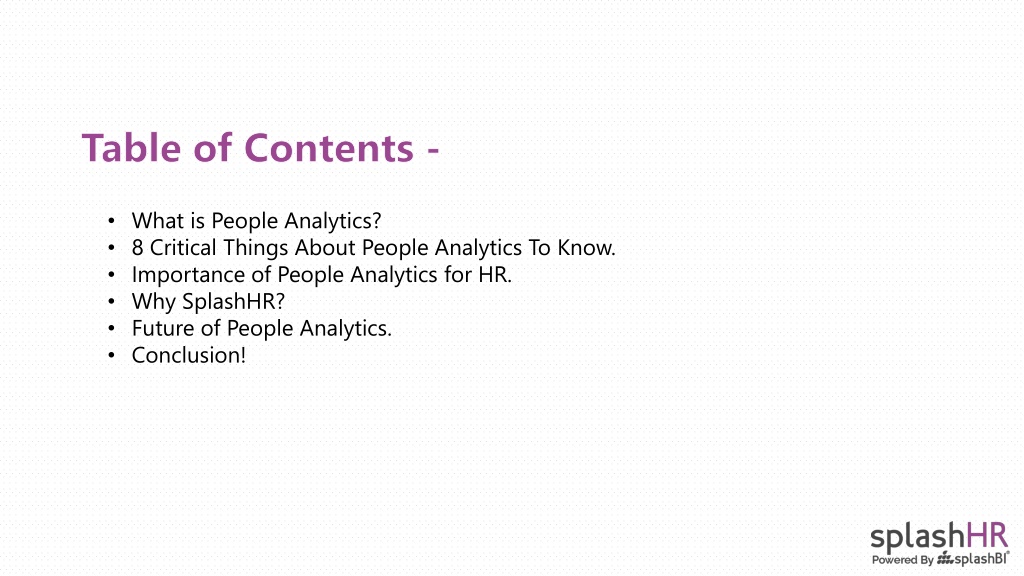 Table of Contents -

• What is People Analytics?
• 8 Critical Things About People Analytics To Know.
• Importance of People Analytics for HR.
• Why SplashHR?
• Future of People Analytics.
• Conclusion!

splashHR
Powered By splashBI®